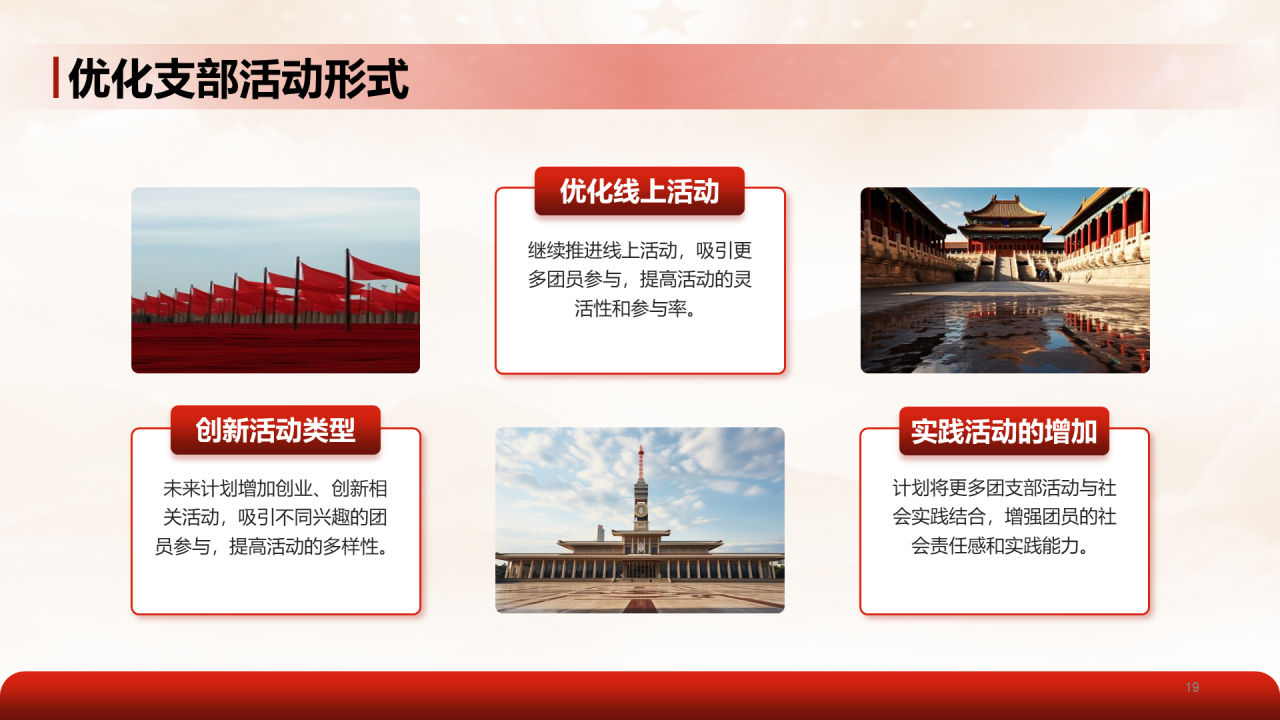 优化支部活动形式

优化线上活动

继续推进线上活动，吸引更多团员参与，提高活动的灵活性和参与率。

创新活动类型

未来计划增加创业、创新相关活动，吸引不同兴趣的团员参与，提高活动的多样性。

实践活动的增加

计划将更多团支部活动与社会实践结合，增强团员的社会责任感和实践能力。

19